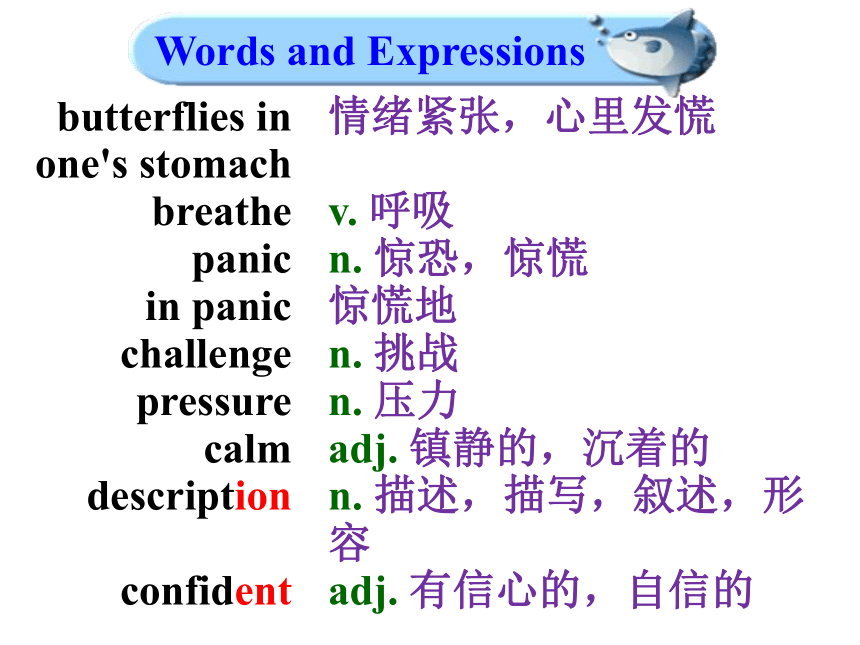 Words and Expressions

| | |
|---|---|
| butterflies in one's stomach | 情绪紧张，心里发慌 |
| breathe | v. 呼吸 |
| panic | n. 惊恐，惊慌 |
| in panic | 惊慌地 |
| challenge | n. 挑战 |
| pressure | n. 压力 |
| calm | adj. 镇静的，沉着的 |
| description | n. 描述，描写，叙述，形容 |
| confident | adj. 有信心的，自信的 |